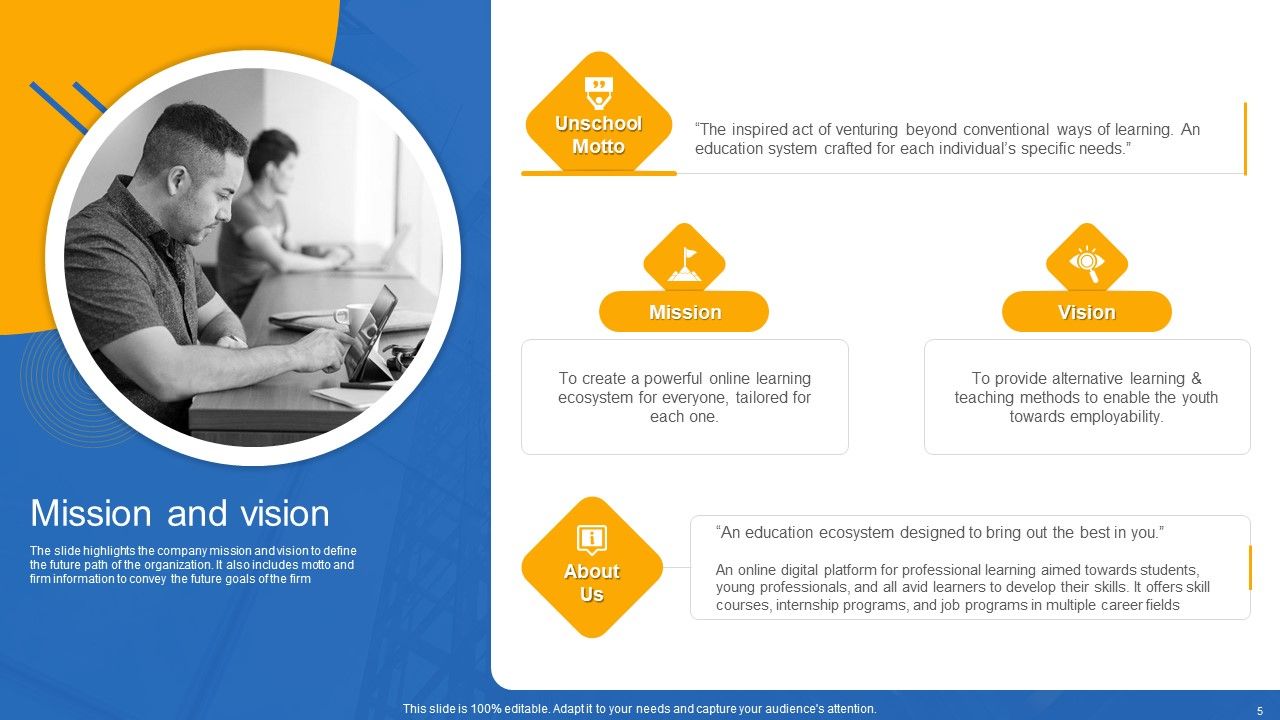 Mission and vision

The slide highlights the company mission and vision to define the future path of the organization. It also includes motto and firm information to convey the future goals of the firm

Unschool Motto

“The inspired act of venturing beyond conventional ways of learning. An education system crafted for each individual’s specific needs.”

Mission

To create a powerful online learning ecosystem for everyone, tailored for each one.

Vision

To provide alternative learning & teaching methods to enable the youth towards employability.

About Us

“An education ecosystem designed to bring out the best in you.”

An online digital platform for professional learning aimed towards students, young professionals, and all avid learners to develop their skills. It offers skill courses, internship programs, and job programs in multiple career fields

This slide is 100% editable. Adapt it to your needs and capture your audience's attention.

5